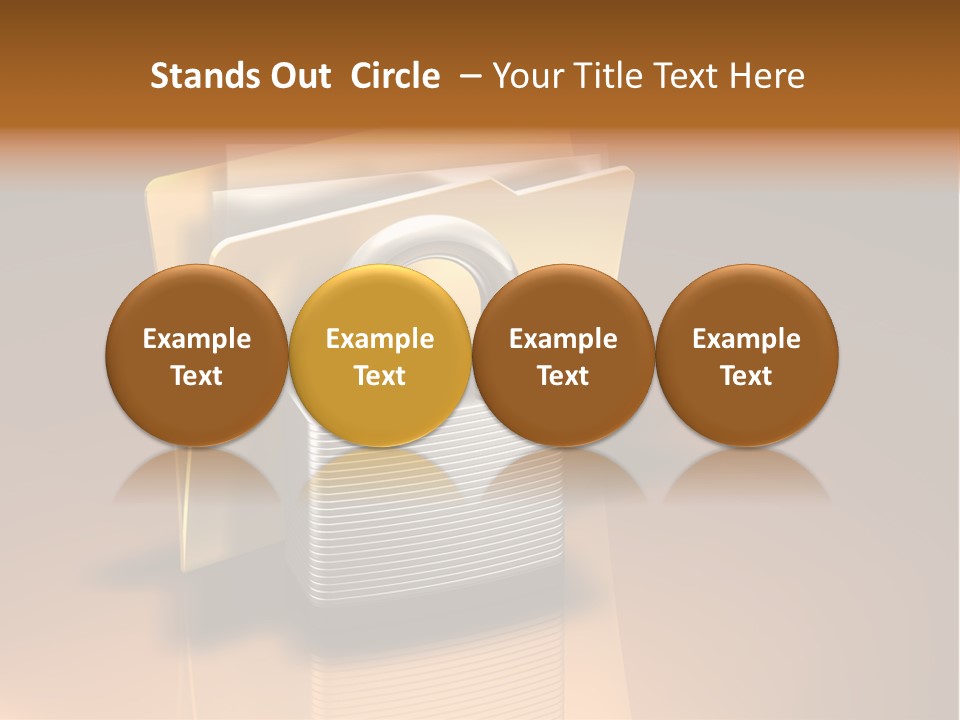 Stands Out Circle – Your Title Text Here

Example Text

Example Text

Example Text

Example Text